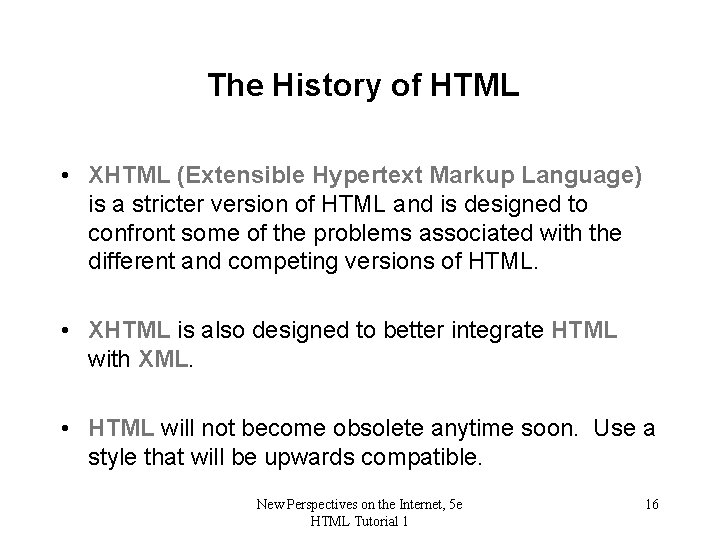 The History of HTML

• XHTML (Extensible Hypertext Markup Language) is a stricter version of HTML and is designed to confront some of the problems associated with the different and competing versions of HTML.

• XHTML is also designed to better integrate HTML with XML.

• HTML will not become obsolete anytime soon. Use a style that will be upwards compatible.

New Perspectives on the Internet, 5e
HTML Tutorial 1

16